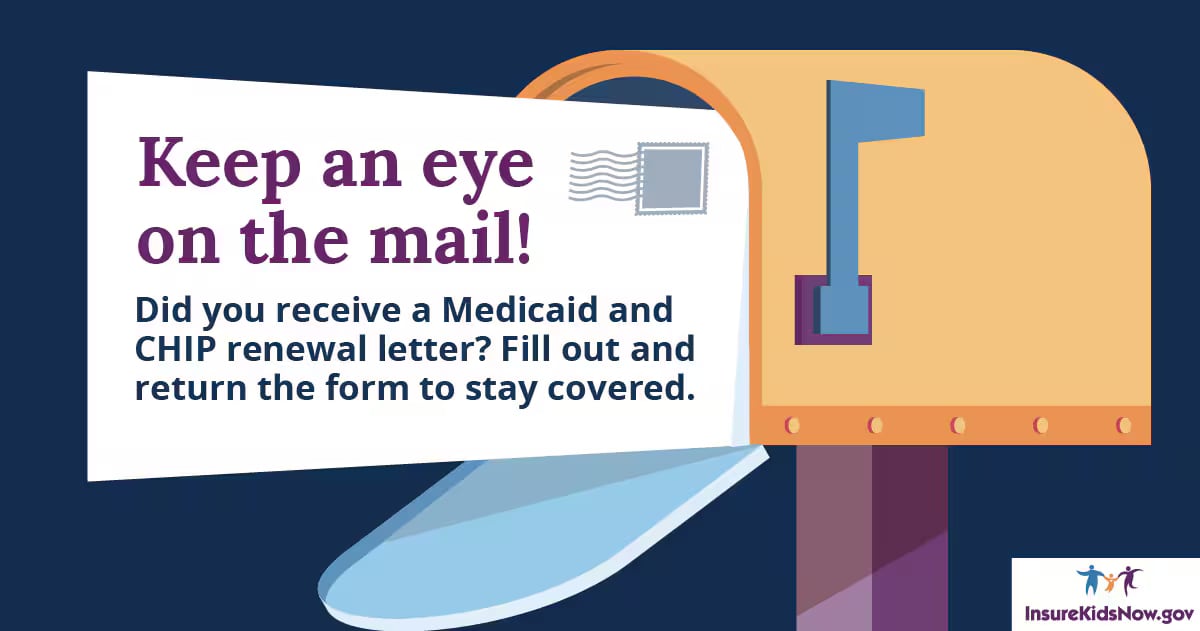 Keep an eye on the mail!

Did you receive a Medicaid and CHIP renewal letter? Fill out and return the form to stay covered.

InsureKidsNow.gov